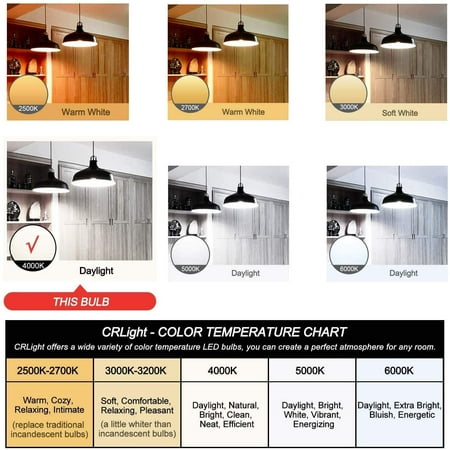 2500K Warm White

2700K Warm White

3000K Soft White

√ 4000K Daylight

5000K Daylight

6000K Daylight

THIS BULB

CRLight - COLOR TEMPERATURE CHART

CRLight offers a wide variety of color temperature LED bulbs, you can create a perfect atmosphere for any room.

| 2500K-2700K | 3000K-3200K | 4000K | 5000K | 6000K |
|---|---|---|---|---|
| Warm, Cozy, Relaxing, Intimate (replace traditional incandescent bulbs) | Soft, Comfortable, Relaxing, Pleasant (a little whiter than incandescent bulbs) | Daylight, Natural, Bright, Clean, Neat, Efficient | Daylight, Bright, White, Vibrant, Energizing | Daylight, Extra Bright, Bluish, Energetic |